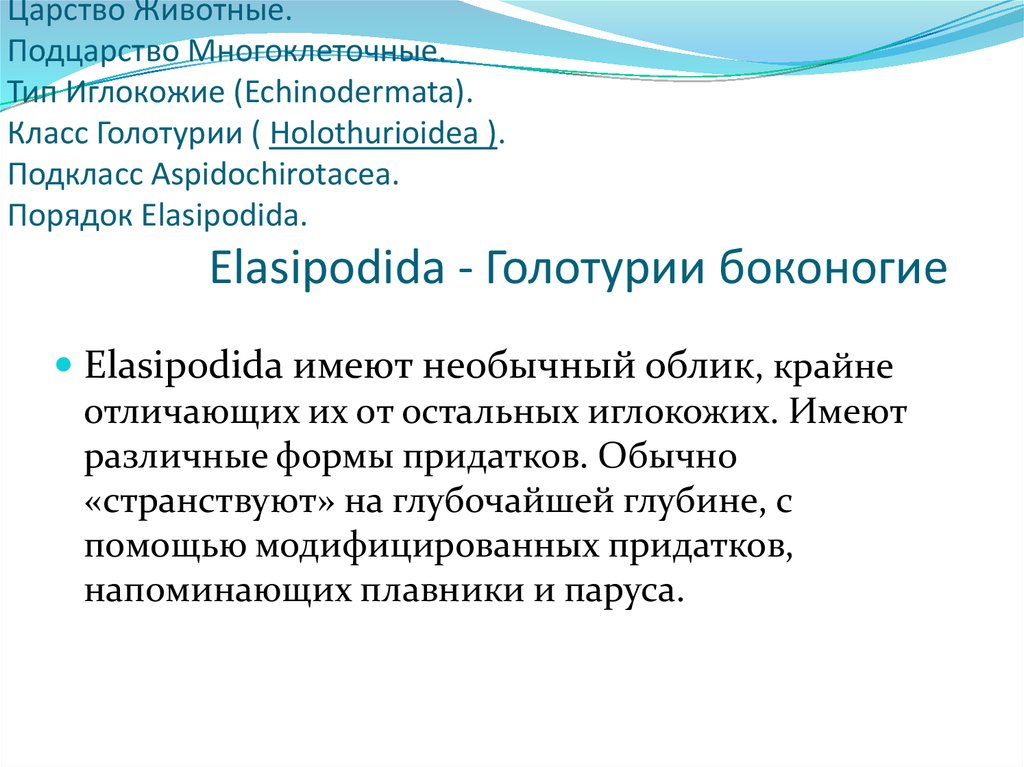 Царство Животные.
Подцарство Многоклеточные.
Тип Иглокожие (Echinodermata).
Класс Голотурии ( Holothurioidea ).
Подкласс Aspidochirotacea.
Порядок Elasipodida.

Elasipodida - Голотурии боконогие

Elasipodida имеют необычный облик, крайне отличающих их от остальных иглокожих. Имеют различные формы придатков. Обычно «странствуют» на глубочайшей глубине, с помощью модифицированных придатков, напоминающих плавники и паруса.